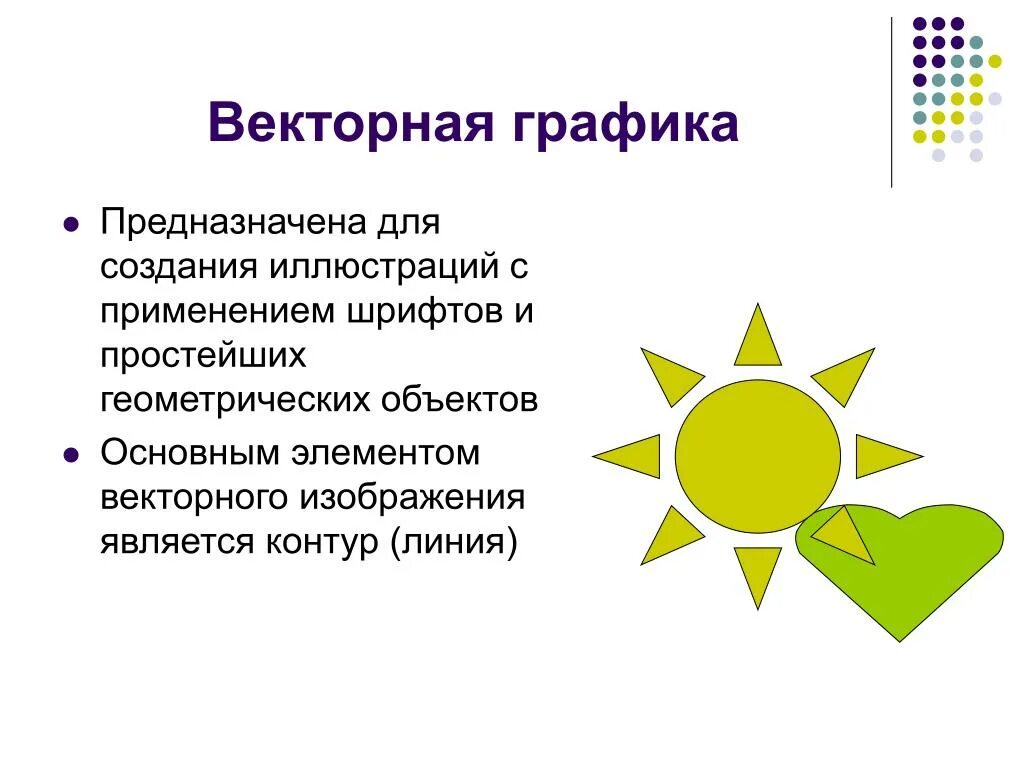 Векторная графика

- Предназначена для создания иллюстраций с применением шрифтов и простейших геометрических объектов
- Основным элементом векторного изображения является контур (линия)